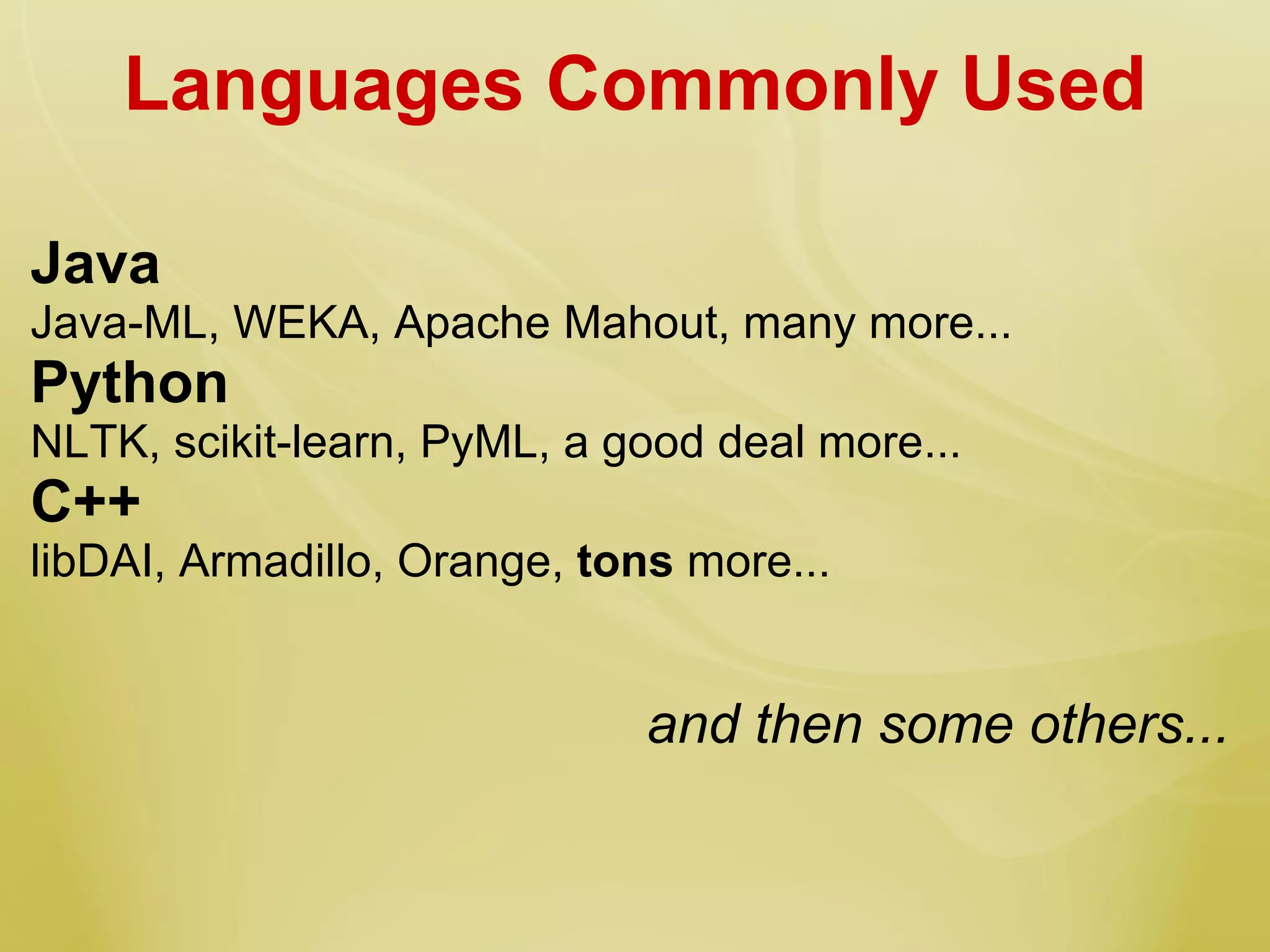 Languages Commonly Used

Java
Java-ML, WEKA, Apache Mahout, many more...
Python
NLTK, scikit-learn, PyML, a good deal more...
C++
libDAI, Armadillo, Orange, tons more...

and then some others...